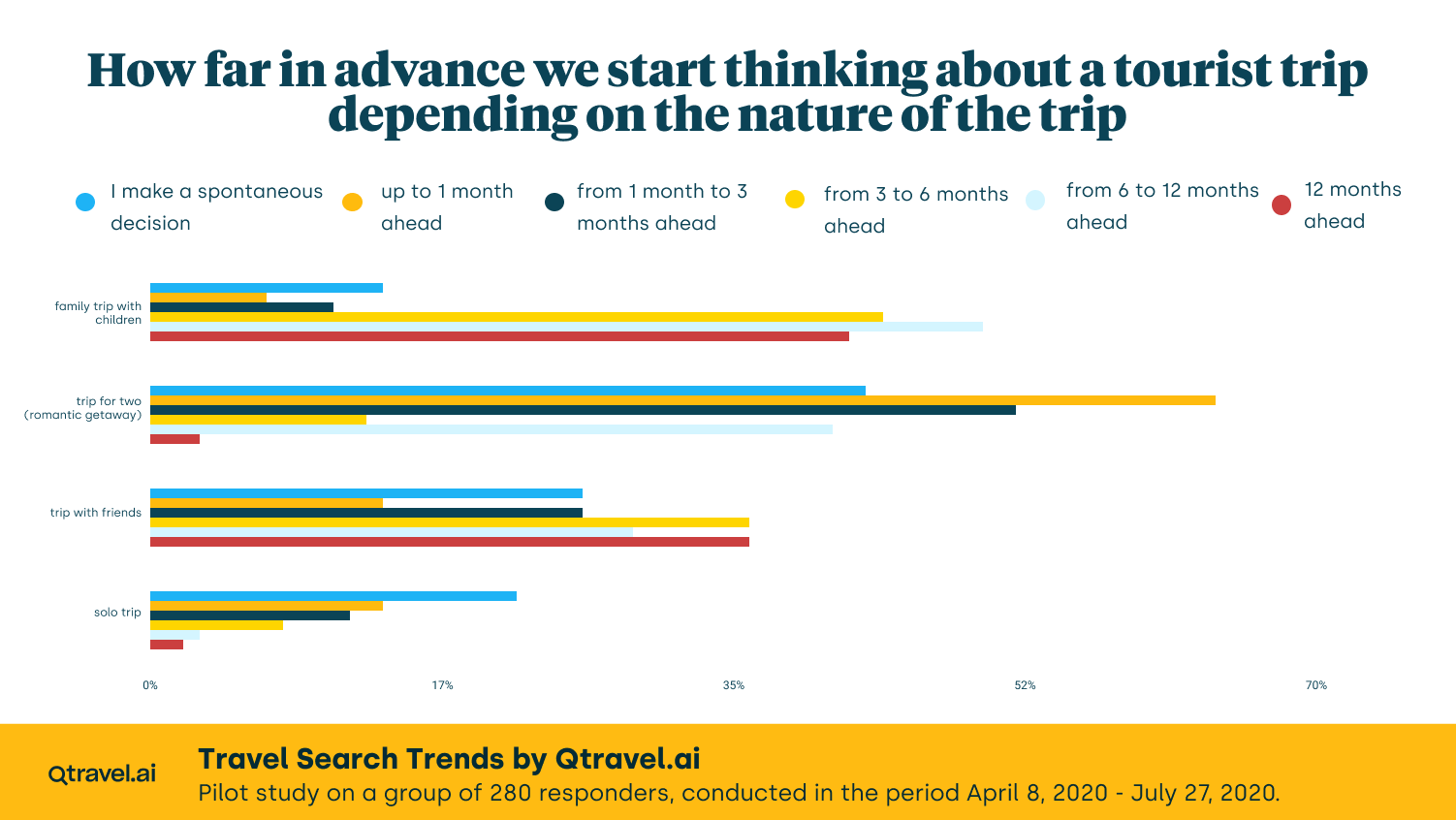 How far in advance we start thinking about a tourist trip depending on the nature of the trip

I make a spontaneous decision
up to 1 month ahead
from 1 month to 3 months ahead
from 3 to 6 months ahead
from 6 to 12 months ahead
12 months ahead

family trip with children
trip for two (romantic getaway)
trip with friends
solo trip

0%
17%
35%
52%
70%

Qtravel.ai
Travel Search Trends by Qtravel.ai
Pilot study on a group of 280 responders, conducted in the period April 8, 2020 - July 27, 2020.